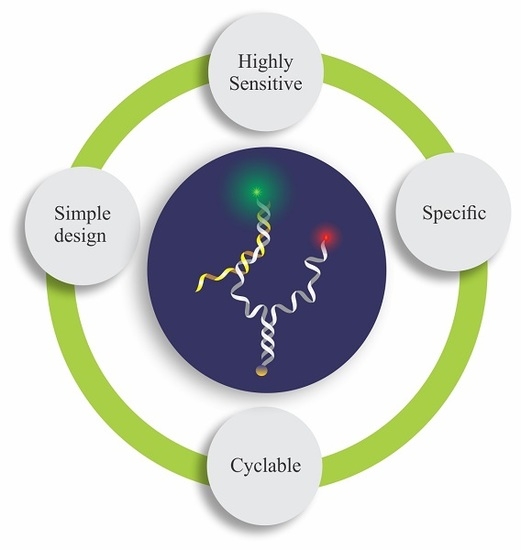 Highly Sensitive

Simple design

Specific

Cyclable